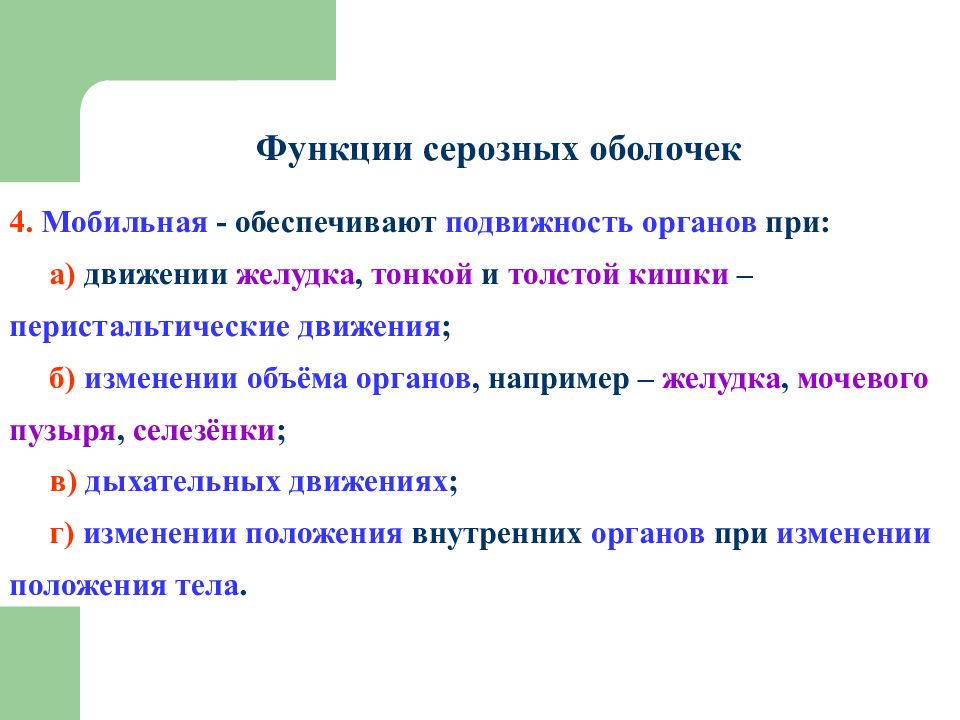 Функции серозных оболочек

4. Мобильная - обеспечивают подвижность органов при:

а) движении желудка, тонкой и толстой кишки – перистальтические движения;

б) изменении объёма органов, например – желудка, мочевого пузыря, селезёнки;

в) дыхательных движениях;

г) изменении положения внутренних органов при изменении положения тела.